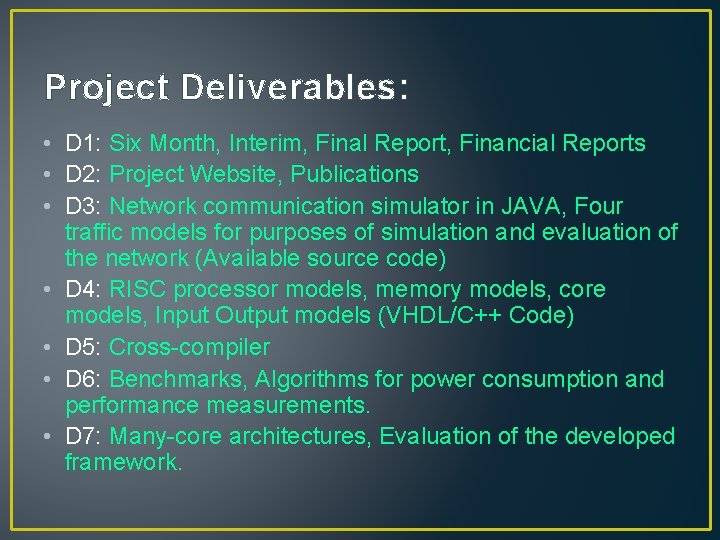 Project Deliverables:

• D1: Six Month, Interim, Final Report, Financial Reports
• D2: Project Website, Publications
• D3: Network communication simulator in JAVA, Four traffic models for purposes of simulation and evaluation of the network (Available source code)
• D4: RISC processor models, memory models, core models, Input Output models (VHDL/C++ Code)
• D5: Cross-compiler
• D6: Benchmarks, Algorithms for power consumption and performance measurements.
• D7: Many-core architectures, Evaluation of the developed framework.